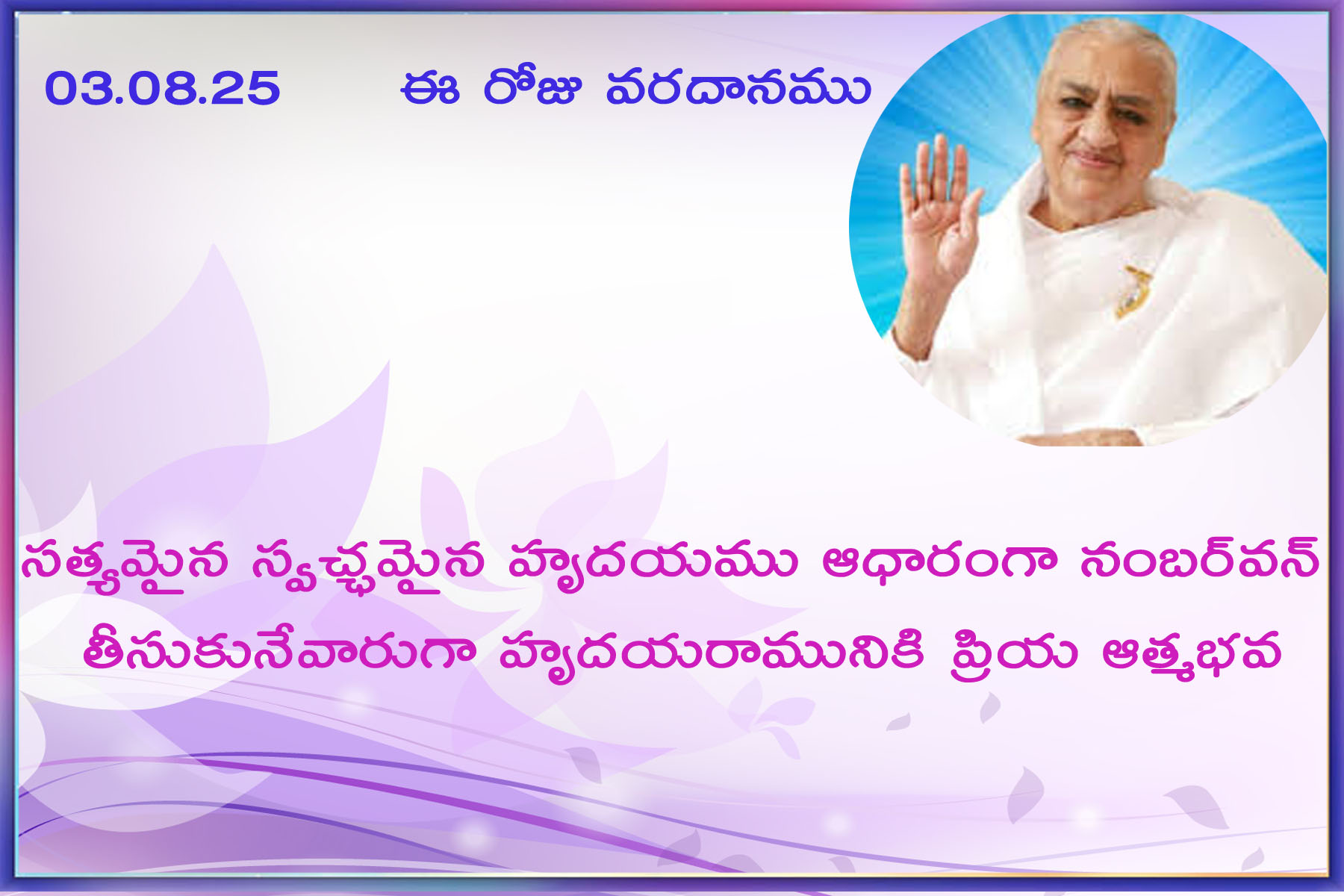 03.08.25 ఈ రోజు వరదానము

సత్యమైన స్వచ్ఛమైన హృదయము ఆధారంగా నంబర్‌వన్ తీసుకునేవారుగా హృదయరామునికి ప్రియ ఆత్మభవ